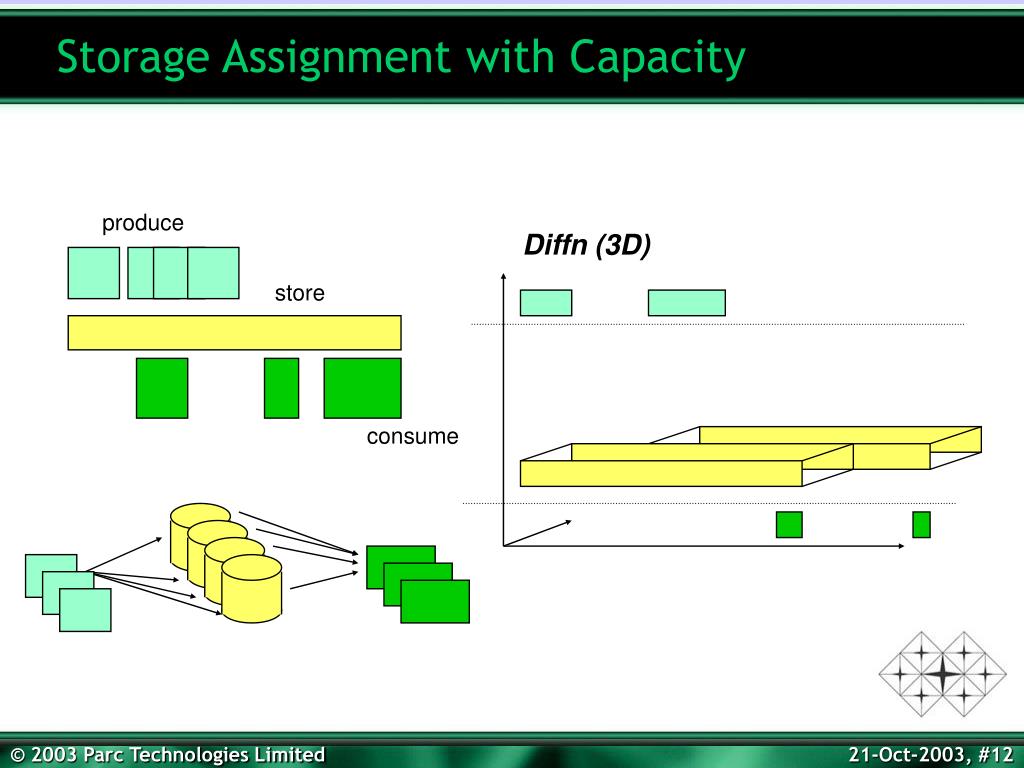 Storage Assignment with Capacity

produce

store

consume

Diffn (3D)

© 2003 Parc Technologies Limited

21-Oct-2003, #12